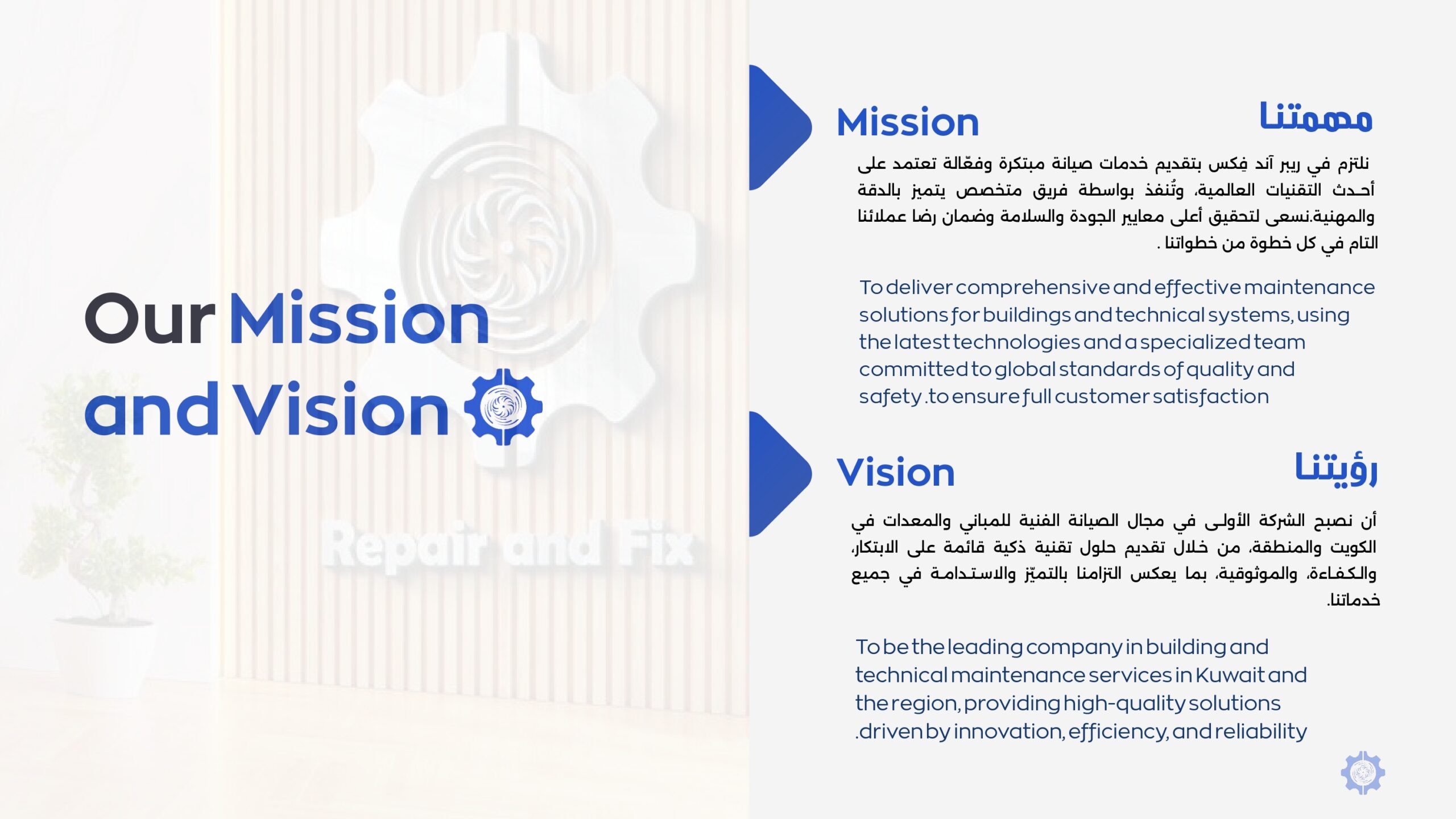 Our Mission and Vision

Repair and Fix

Mission

مهمتنا

نلتزم في ريبر آند فِكس بتقديم خدمات صيانة مبتكرة وفعّالة تعتمد على أحدث التقنيات العالمية، وتُنفذ بواسطة فريق متخصص يتميز بالدقة والمهنية.نسعى لتحقيق أعلى معايير الجودة والسلامة وضمان رضا عملائنا التام في كل خطوة من خطواتنا .

To deliver comprehensive and effective maintenance solutions for buildings and technical systems, using the latest technologies and a specialized team committed to global standards of quality and safety .to ensure full customer satisfaction

Vision

رؤيتنا

أن نصبح الشركة الأولى في مجال الصيانة الفنية للمباني والمعدات في الكويت والمنطقة، من خلال تقديم حلول تقنية ذكية قائمة على الابتكار، والكفاءة، والموثوقية، بما يعكس التزامنا بالتميّز والاستدامة في جميع خدماتنا.

To be the leading company in building and technical maintenance services in Kuwait and the region, providing high-quality solutions .driven by innovation, efficiency, and reliability